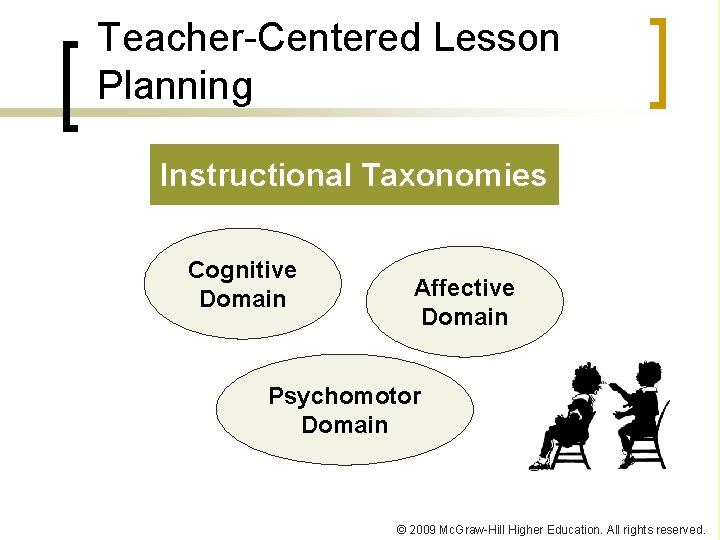 Teacher-Centered Lesson Planning

Instructional Taxonomies

Cognitive Domain

Affective Domain

Psychomotor Domain

© 2009 McGraw-Hill Higher Education. All rights reserved.